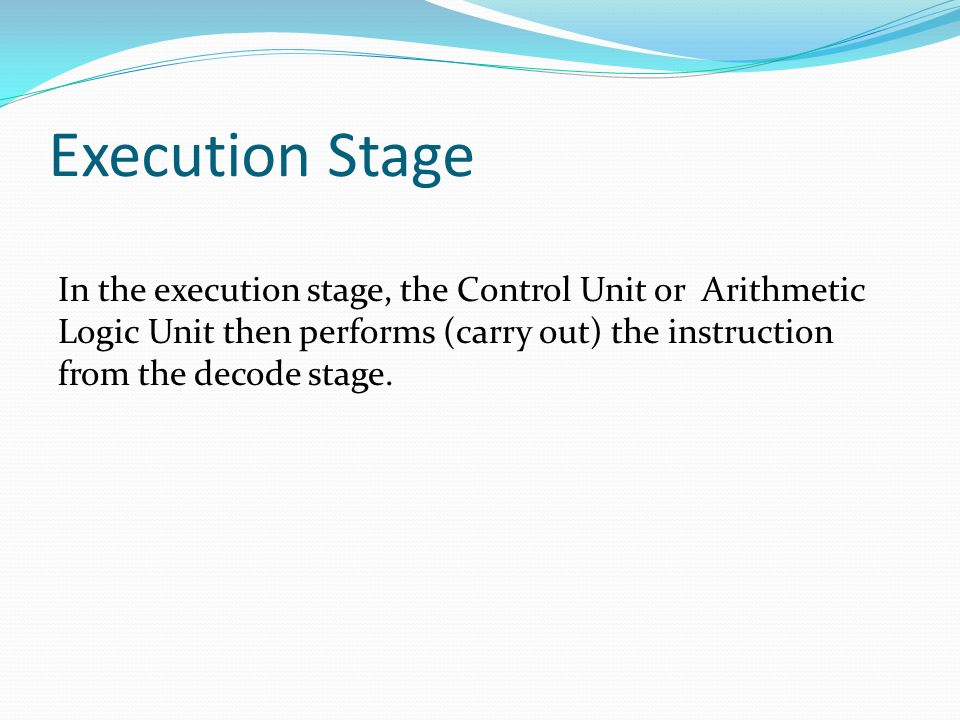 Execution Stage

In the execution stage, the Control Unit or Arithmetic Logic Unit then performs (carry out) the instruction from the decode stage.